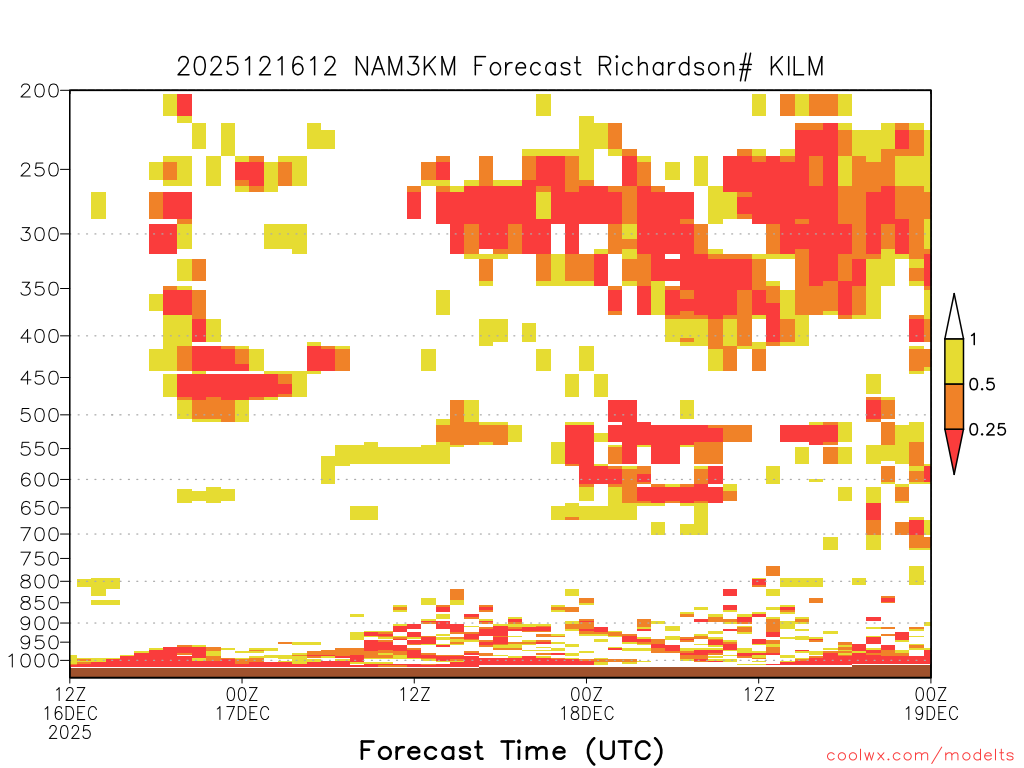 2025121612 NAM3KM Forecast Richardson# KILM

200
250
300
350
400
450
500
550
600
650
700
750
800
850
900
950
1000

1
0.5
0.25

12Z 16DEC 2025
00Z 17DEC
12Z
00Z 18DEC
12Z
00Z 19DEC

Forecast Time (UTC)

coolwx.com/modelts